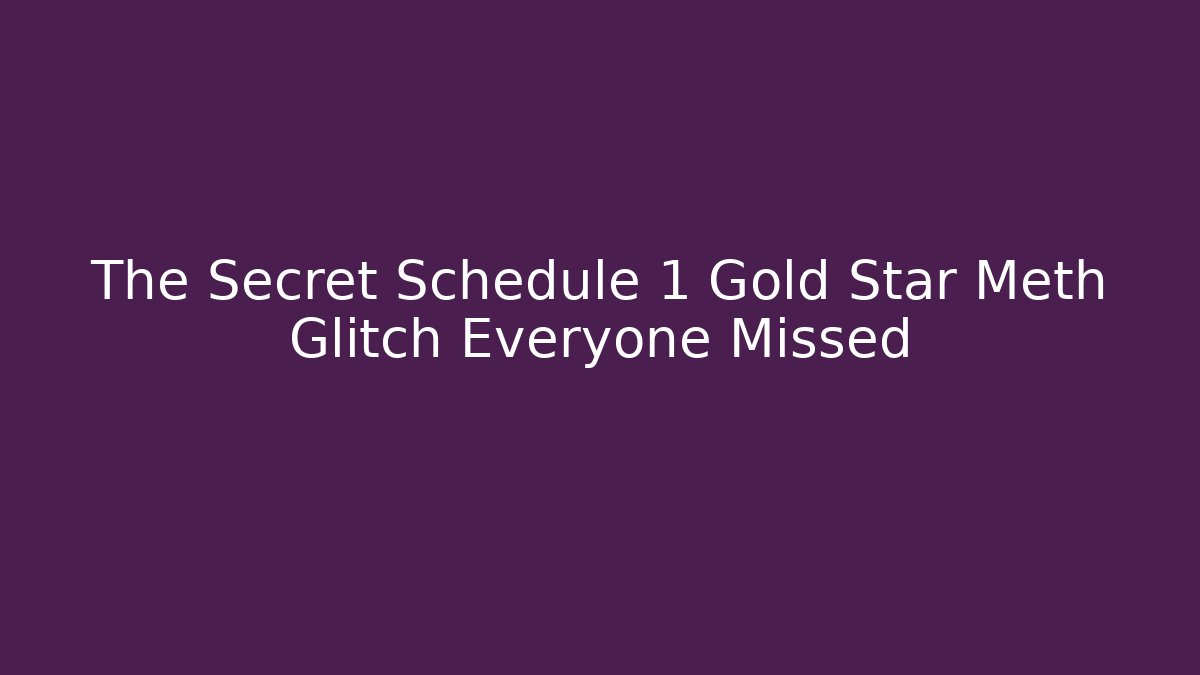 The Secret Schedule 1 Gold Star Meth Glitch Everyone Missed